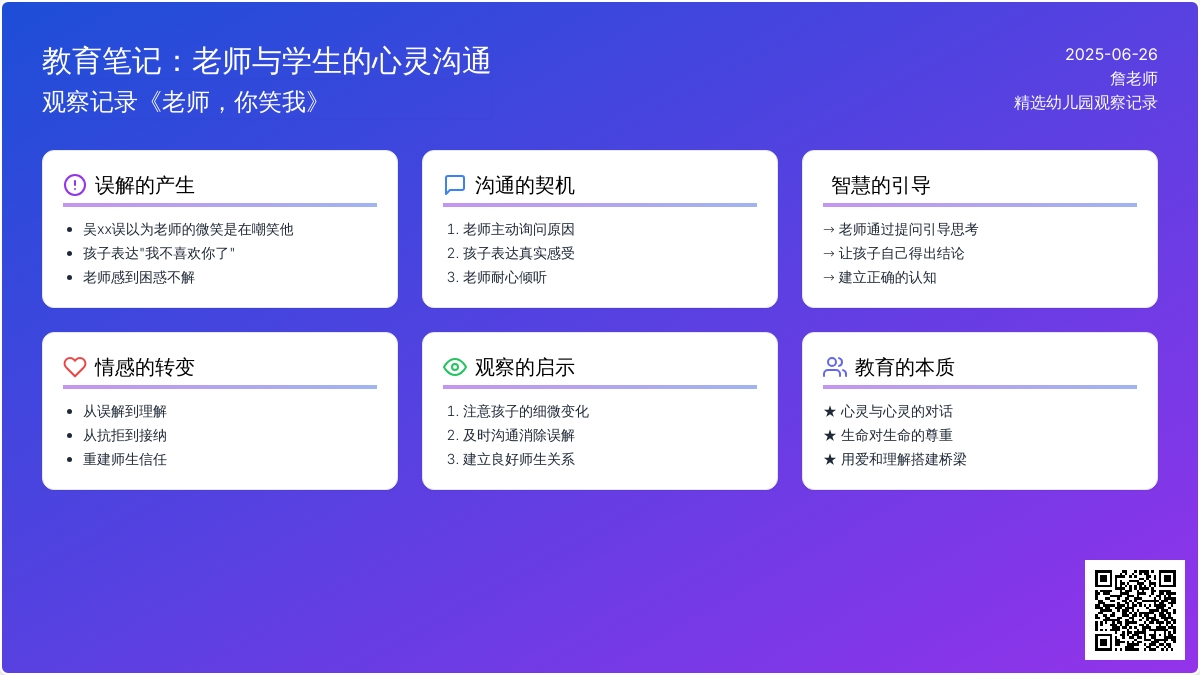 教育笔记：老师与学生的心灵沟通
观察记录《老师，你笑我》

2025-06-26
詹老师
精选幼儿园观察记录

误解的产生
- 吴xx误以为老师的微笑是在嘲笑他
- 孩子表达"我不喜欢你了"
- 老师感到困惑不解

沟通的契机
1. 老师主动询问原因
2. 孩子表达真实感受
3. 老师耐心倾听

智慧的引导
→ 老师通过提问引导思考
→ 让孩子自己得出结论
→ 建立正确的认知

情感的转变
- 从误解到理解
- 从抗拒到接纳
- 重建师生信任

观察的启示
1. 注意孩子的细微变化
2. 及时沟通消除误解
3. 建立良好师生关系

教育的本质
★ 心灵与心灵的对话
★ 生命对生命的尊重
★ 用爱和理解搭建桥梁